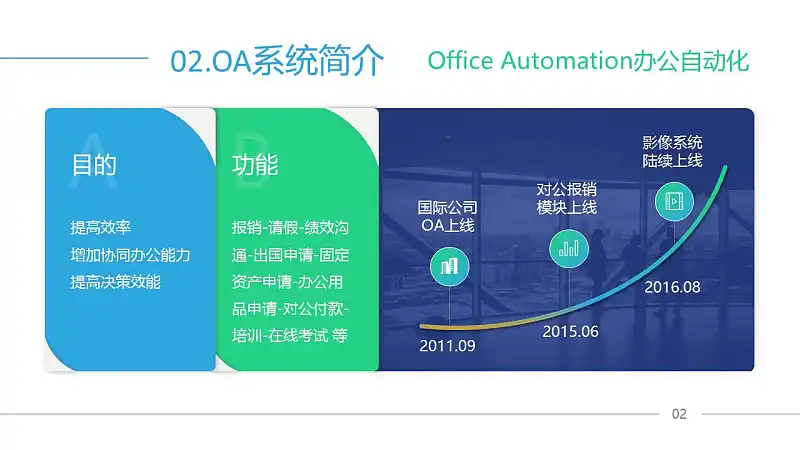 02.OA系统简介 Office Automation办公自动化

A
目的

提高效率
增加协同办公能力
提高决策效能

B
功能

报销-请假-绩效沟通-出国申请-固定资产申请-办公用品申请-对公付款-培训-在线考试 等

国际公司
OA上线
2011.09

对公报销
模块上线
2015.06

影像系统
陆续上线
2016.08

02